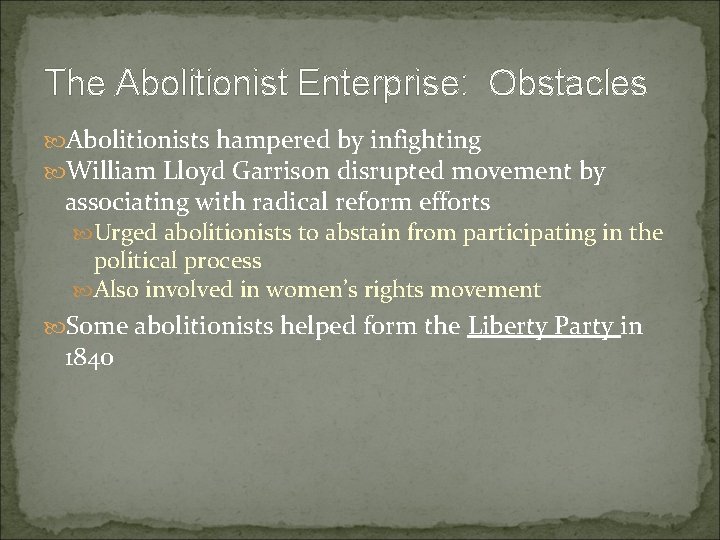 The Abolitionist Enterprise: Obstacles

Abolitionists hampered by infighting

William Lloyd Garrison disrupted movement by associating with radical reform efforts

Urged abolitionists to abstain from participating in the political process

Also involved in women's rights movement

Some abolitionists helped form the Liberty Party in 1840